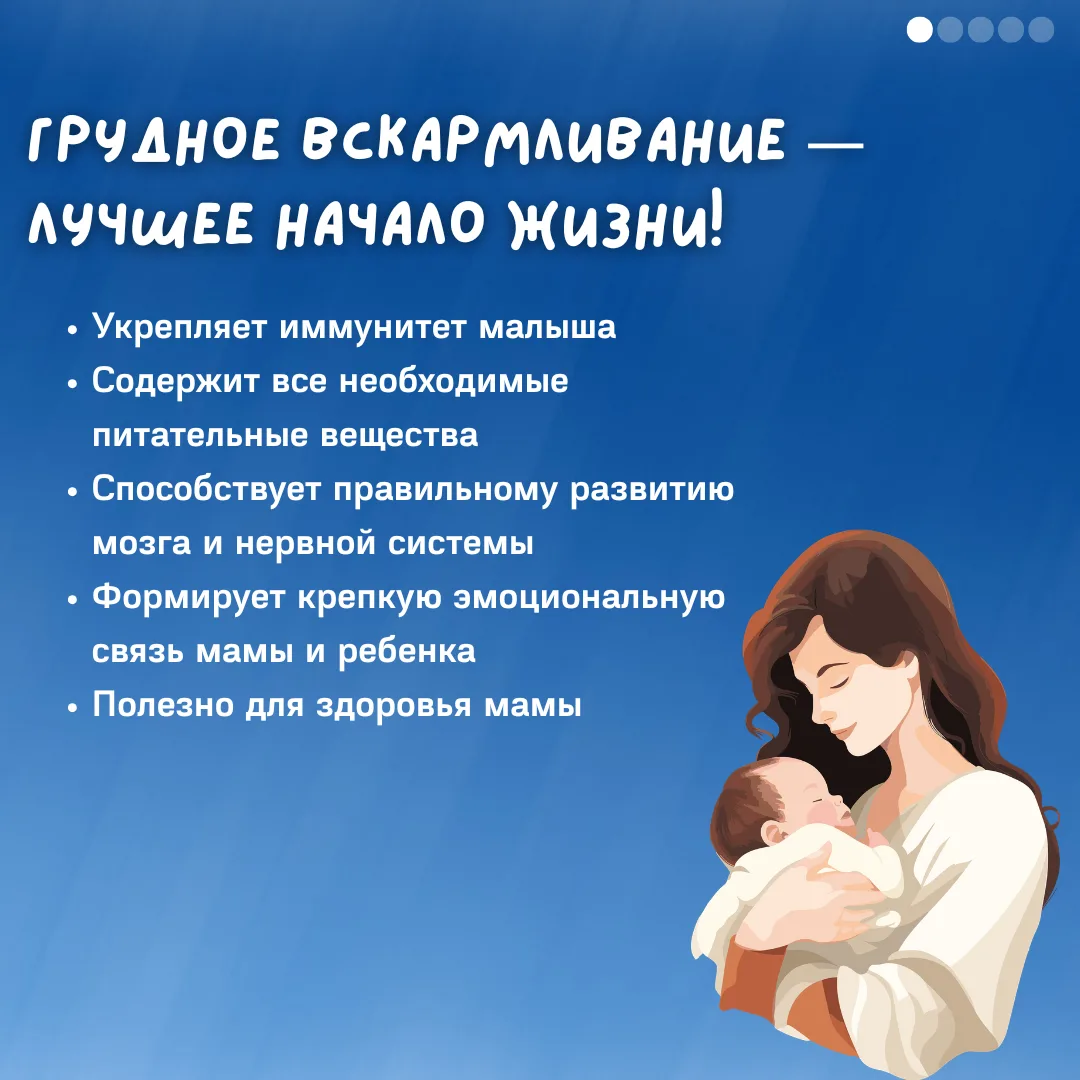 ГРУДНОЕ ВСКАРМЛИВАНИЕ — ЛУЧШЕЕ НАЧАЛО ЖИЗНИ!

• Укрепляет иммунитет малыша
• Содержит все необходимые питательные вещества
• Способствует правильному развитию мозга и нервной системы
• Формирует крепкую эмоциональную связь мамы и ребенка
• Полезно для здоровья мамы